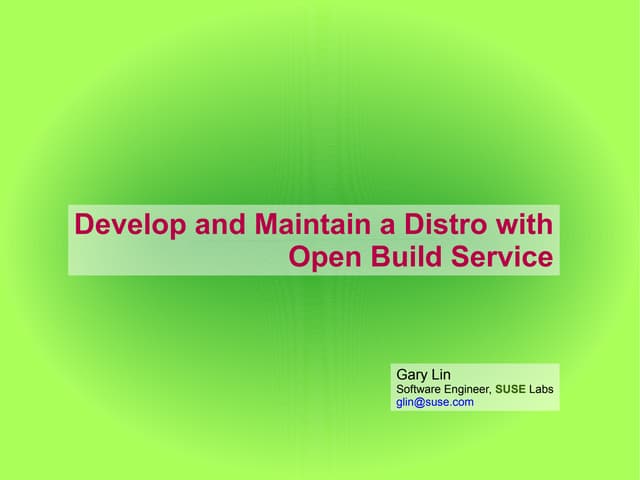 Develop and Maintain a Distro with Open Build Service

Gary Lin
Software Engineer, SUSE Labs
glin@suse.com